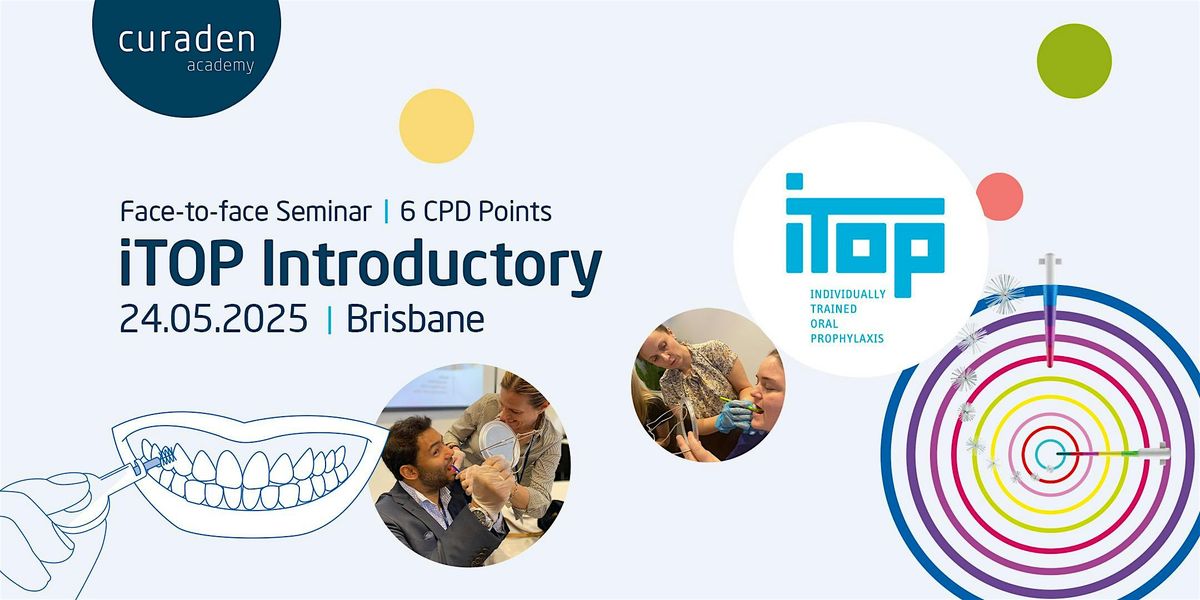 curaden
academy

Face-to-face Seminar | 6 CPD Points
iTOP Introductory
24.05.2025 | Brisbane

iTOP
INDIVIDUALLY
TRAINED
ORAL
PROPHYLAXIS